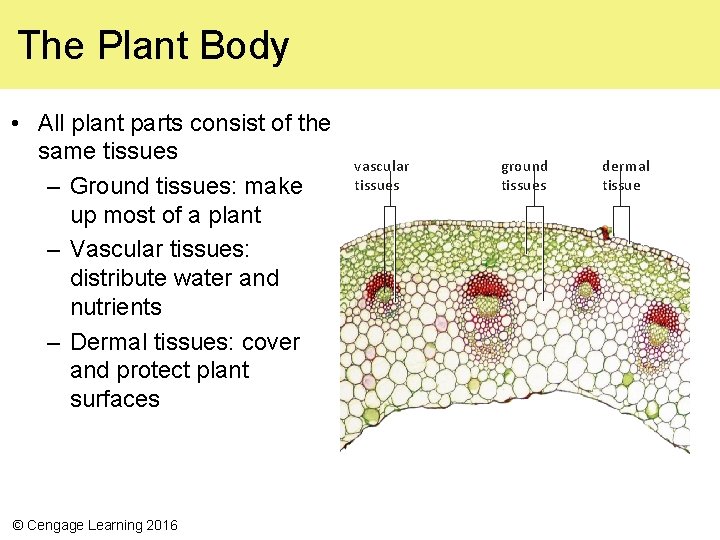 The Plant Body

• All plant parts consist of the same tissues
– Ground tissues: make up most of a plant
– Vascular tissues: distribute water and nutrients
– Dermal tissues: cover and protect plant surfaces

vascular tissues
ground tissues
dermal tissue

© Cengage Learning 2016